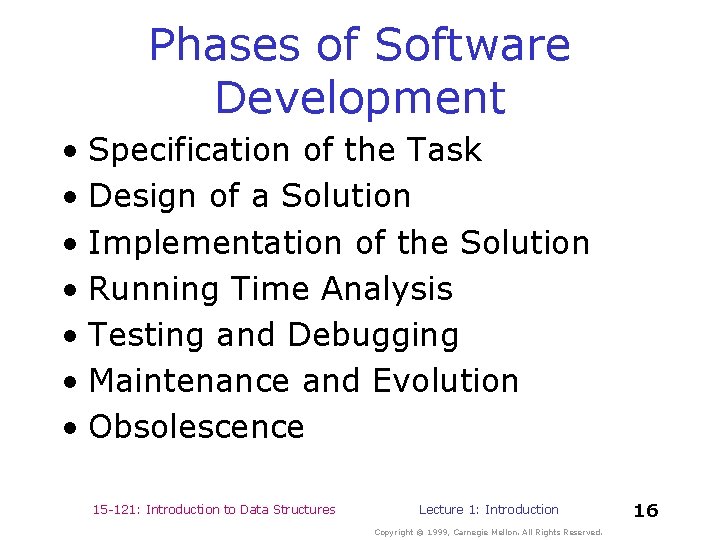 Phases of Software Development

• Specification of the Task
• Design of a Solution
• Implementation of the Solution
• Running Time Analysis
• Testing and Debugging
• Maintenance and Evolution
• Obsolescence

15-121: Introduction to Data Structures Lecture 1: Introduction 16

Copyright © 1999, Carnegie Mellon. All Rights Reserved.